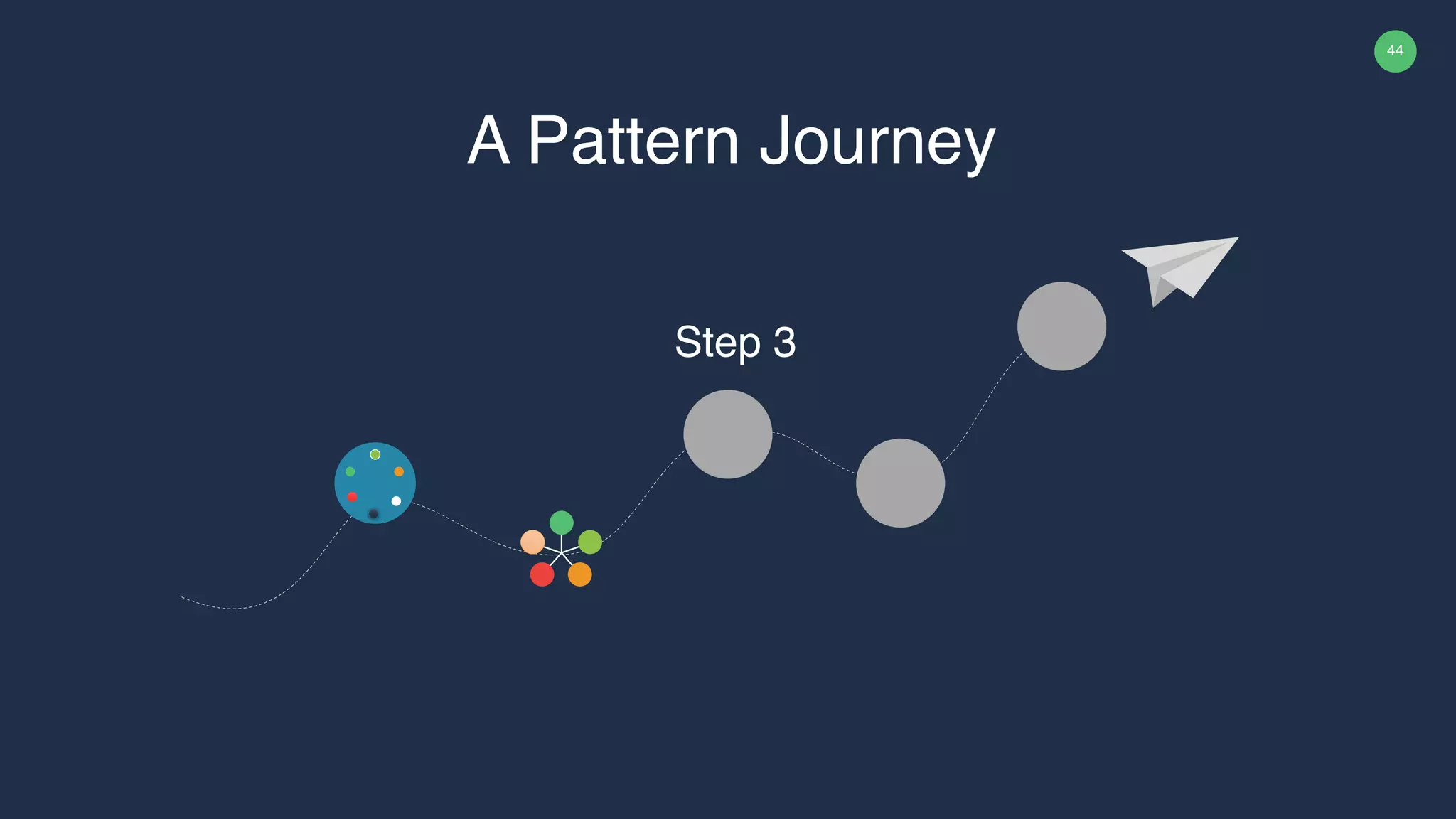 44

A Pattern Journey

Step 3